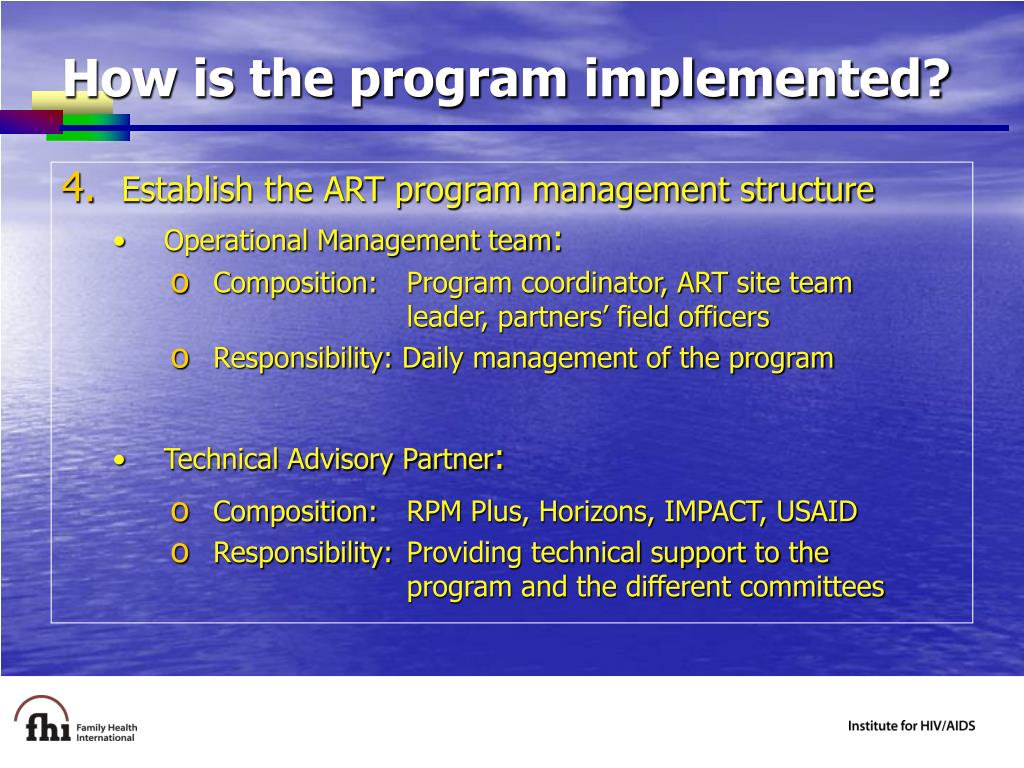 How is the program implemented?

4. Establish the ART program management structure

• Operational Management team:

o Composition: Program coordinator, ART site team leader, partners' field officers

o Responsibility: Daily management of the program

• Technical Advisory Partner:

o Composition: RPM Plus, Horizons, IMPACT, USAID

o Responsibility: Providing technical support to the program and the different committees

fhi Family Health International

Institute for HIV/AIDS